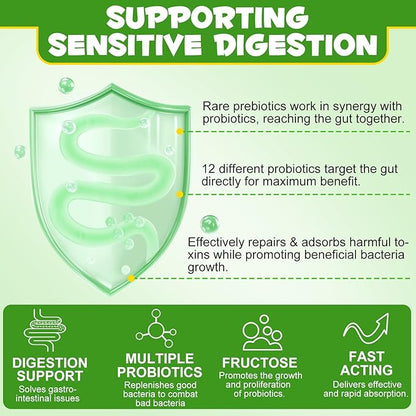 SUPPORTING SENSITIVE DIGESTION

Rare prebiotics work in synergy with probiotics, reaching the gut together.

12 different probiotics target the gut directly for maximum benefit.

Effectively repairs & adsorbs harmful toxins while promoting beneficial bacteria growth.

DIGESTION SUPPORT
Solves gastrointestinal issues

MULTIPLE PROBIOTICS
Replenishes good bacteria to combat bad bacteria

FRUCTOSE
Promotes the growth and proliferation of probiotics.

FAST ACTING
Delivers effective and rapid absorption.